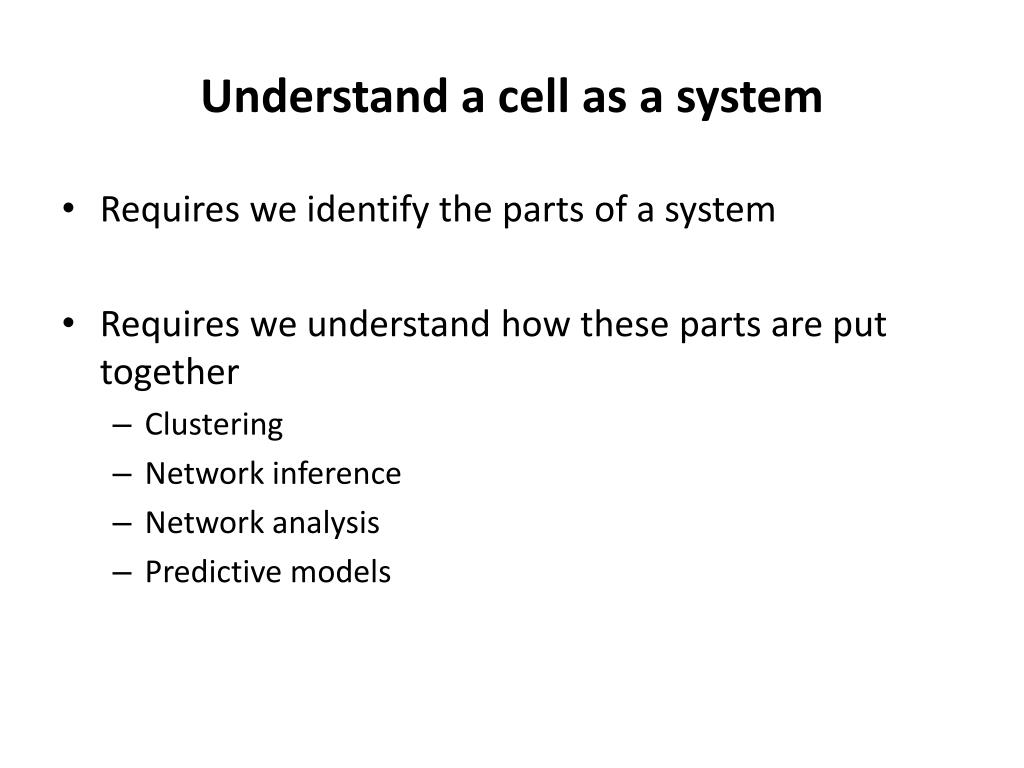 Understand a cell as a system

• Requires we identify the parts of a system

• Requires we understand how these parts are put together
– Clustering
– Network inference
– Network analysis
– Predictive models